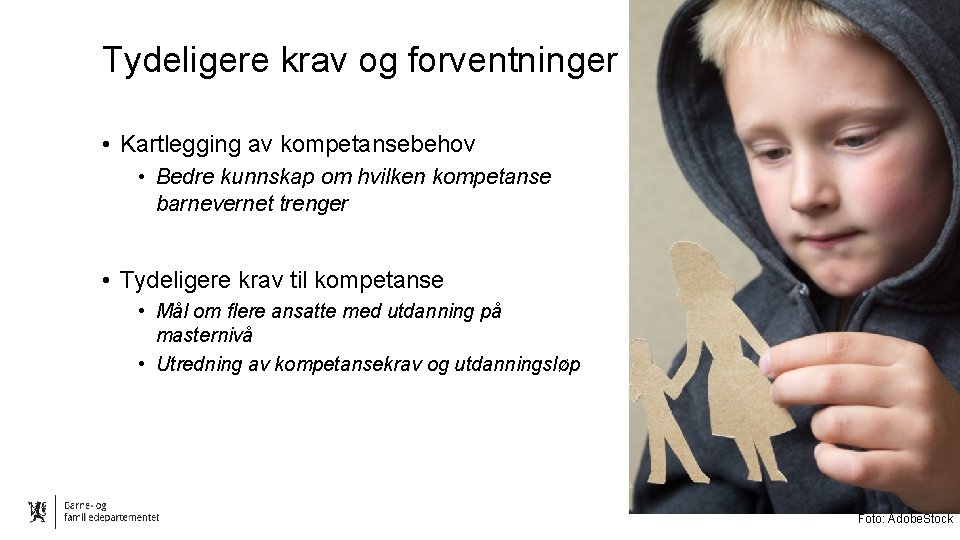 Tydeligere krav og forventninger

• Kartlegging av kompetansebehov
  • Bedre kunnskap om hvilken kompetanse barnevernet trenger

• Tydeligere krav til kompetanse
  • Mål om flere ansatte med utdanning på masternivå
  • Utredning av kompetansekrav og utdanningsløp

Barne- og familiedepartementet

Foto: AdobeStock